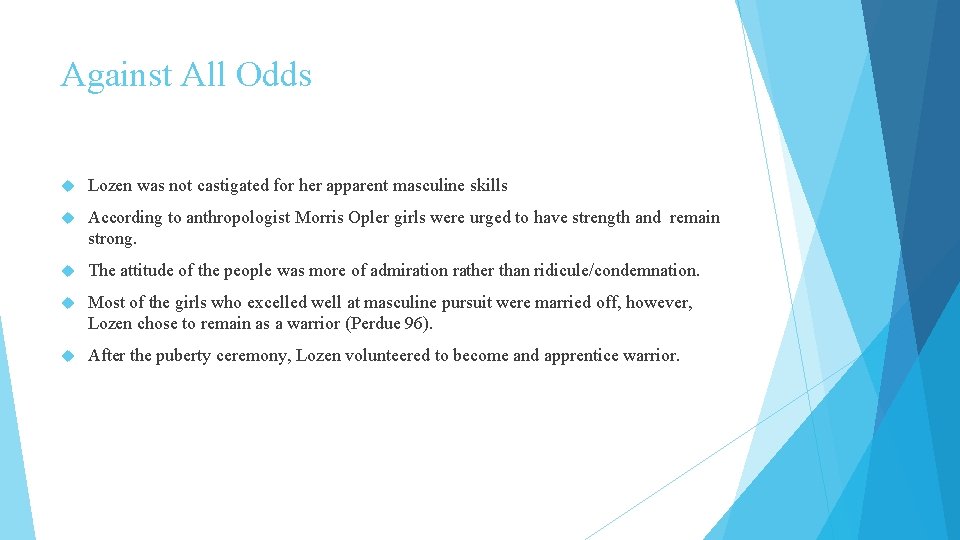 Against All Odds

Lozen was not castigated for her apparent masculine skills

According to anthropologist Morris Opler girls were urged to have strength and remain strong.

The attitude of the people was more of admiration rather than ridicule/condemnation.

Most of the girls who excelled well at masculine pursuit were married off, however, Lozen chose to remain as a warrior (Perdue 96).

After the puberty ceremony, Lozen volunteered to become and apprentice warrior.